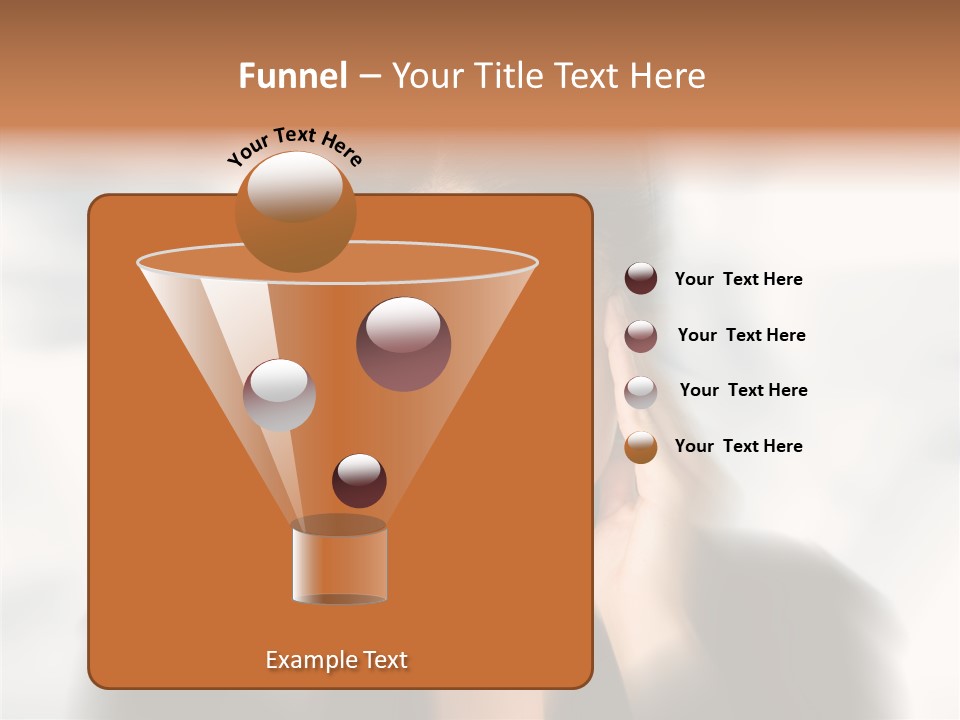 Funnel – Your Title Text Here

Your Text Here

Your Text Here

Your Text Here

Your Text Here

Your Text Here

Example Text